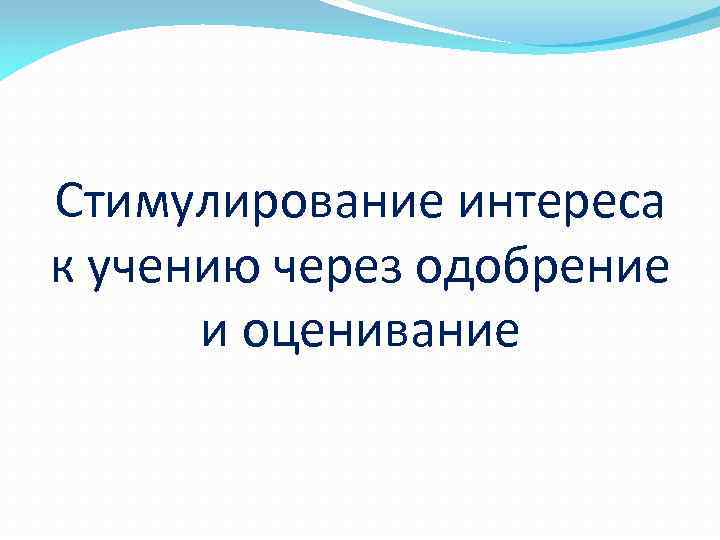 Стимулирование интереса к учению через одобрение и оценивание